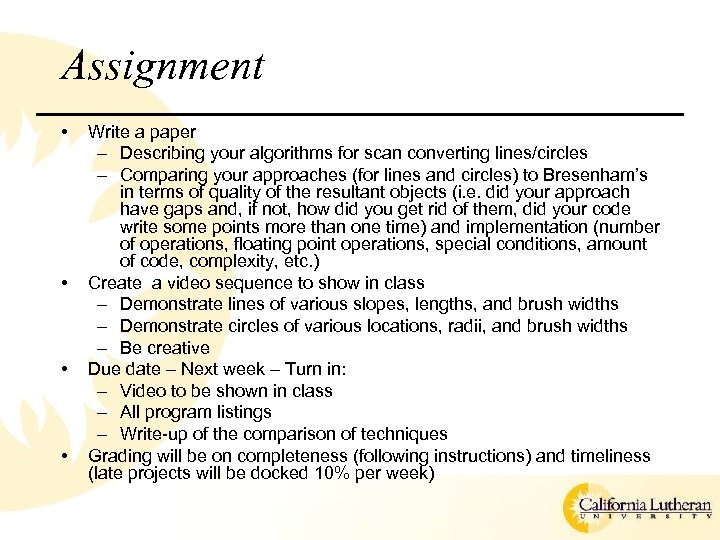 Assignment

• Write a paper
– Describing your algorithms for scan converting lines/circles
– Comparing your approaches (for lines and circles) to Bresenham's in terms of quality of the resultant objects (i.e. did your approach have gaps and, if not, how did you get rid of them, did your code write some points more than one time) and implementation (number of operations, floating point operations, special conditions, amount of code, complexity, etc.)
• Create a video sequence to show in class
– Demonstrate lines of various slopes, lengths, and brush widths
– Demonstrate circles of various locations, radii, and brush widths
– Be creative
• Due date – Next week – Turn in:
– Video to be shown in class
– All program listings
– Write-up of the comparison of techniques
• Grading will be on completeness (following instructions) and timeliness (late projects will be docked 10% per week)

California Lutheran
UNIVERSITY